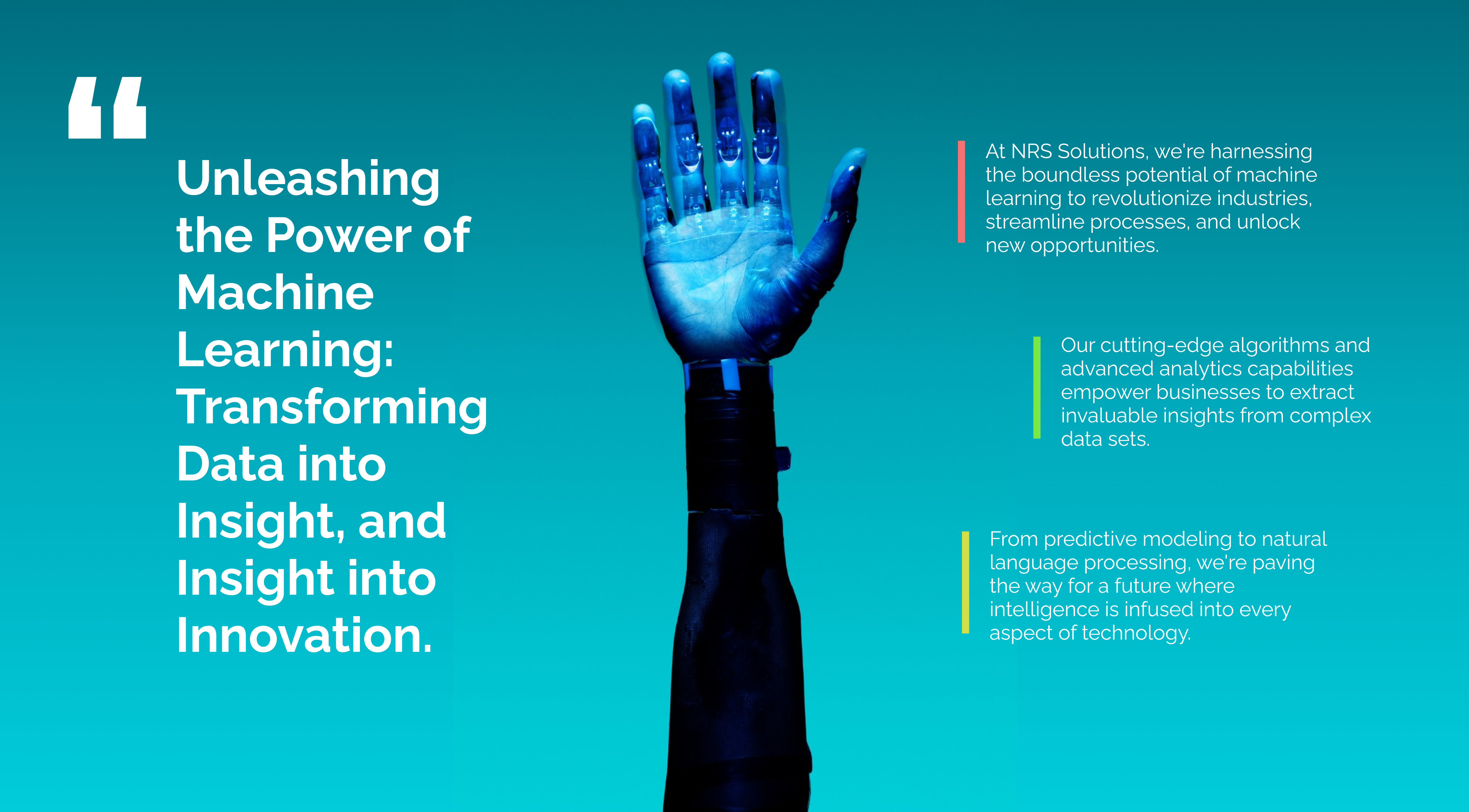 “

Unleashing the Power of Machine Learning: Transforming Data into Insight, and Insight into Innovation.

At NRS Solutions, we're harnessing the boundless potential of machine learning to revolutionize industries, streamline processes, and unlock new opportunities.

Our cutting-edge algorithms and advanced analytics capabilities empower businesses to extract invaluable insights from complex data sets.

From predictive modeling to natural language processing, we're paving the way for a future where intelligence is infused into every aspect of technology.